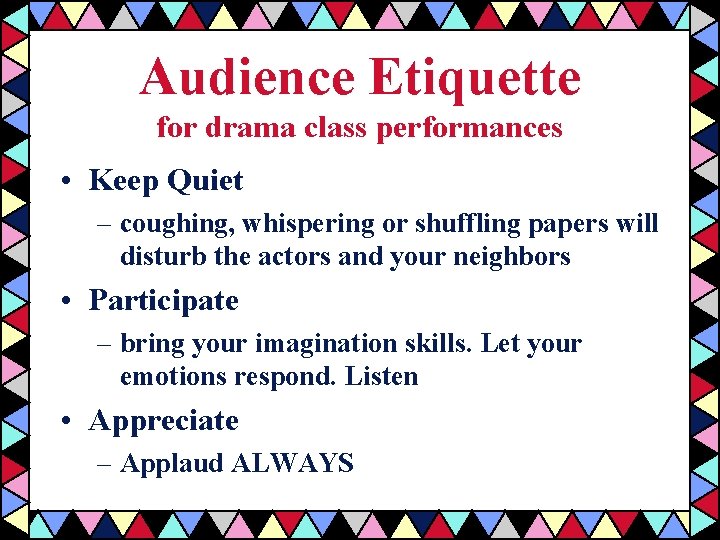 Audience Etiquette
for drama class performances

• Keep Quiet
– coughing, whispering or shuffling papers will disturb the actors and your neighbors

• Participate
– bring your imagination skills. Let your emotions respond. Listen

• Appreciate
– Applaud ALWAYS